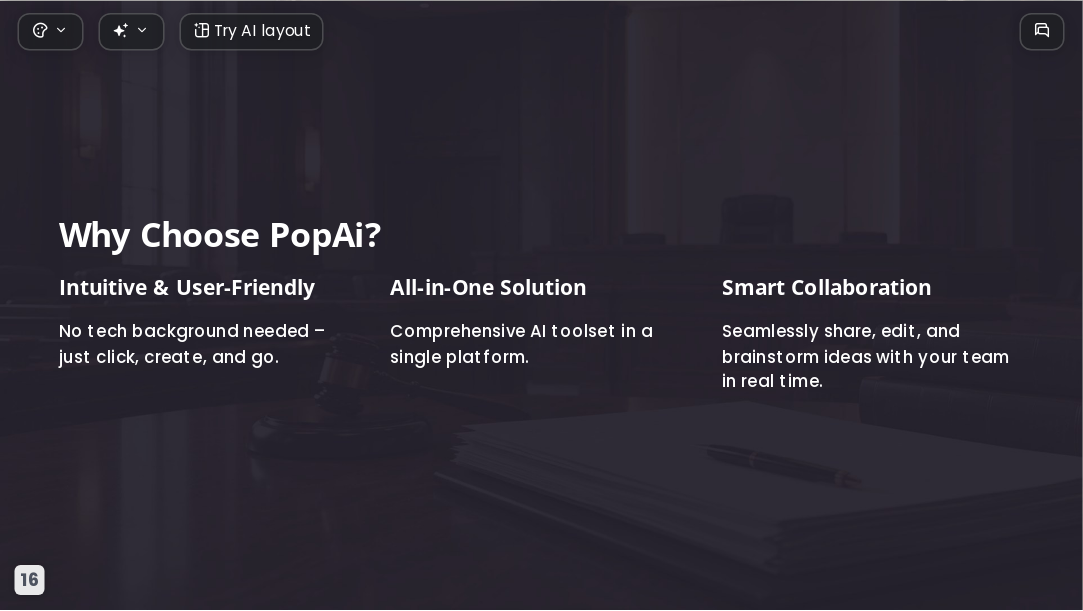 Try AI layout

Why Choose PopAi?

Intuitive & User-Friendly

No tech background needed – just click, create, and go.

All-in-One Solution

Comprehensive AI toolset in a single platform.

Smart Collaboration

Seamlessly share, edit, and brainstorm ideas with your team in real time.

16